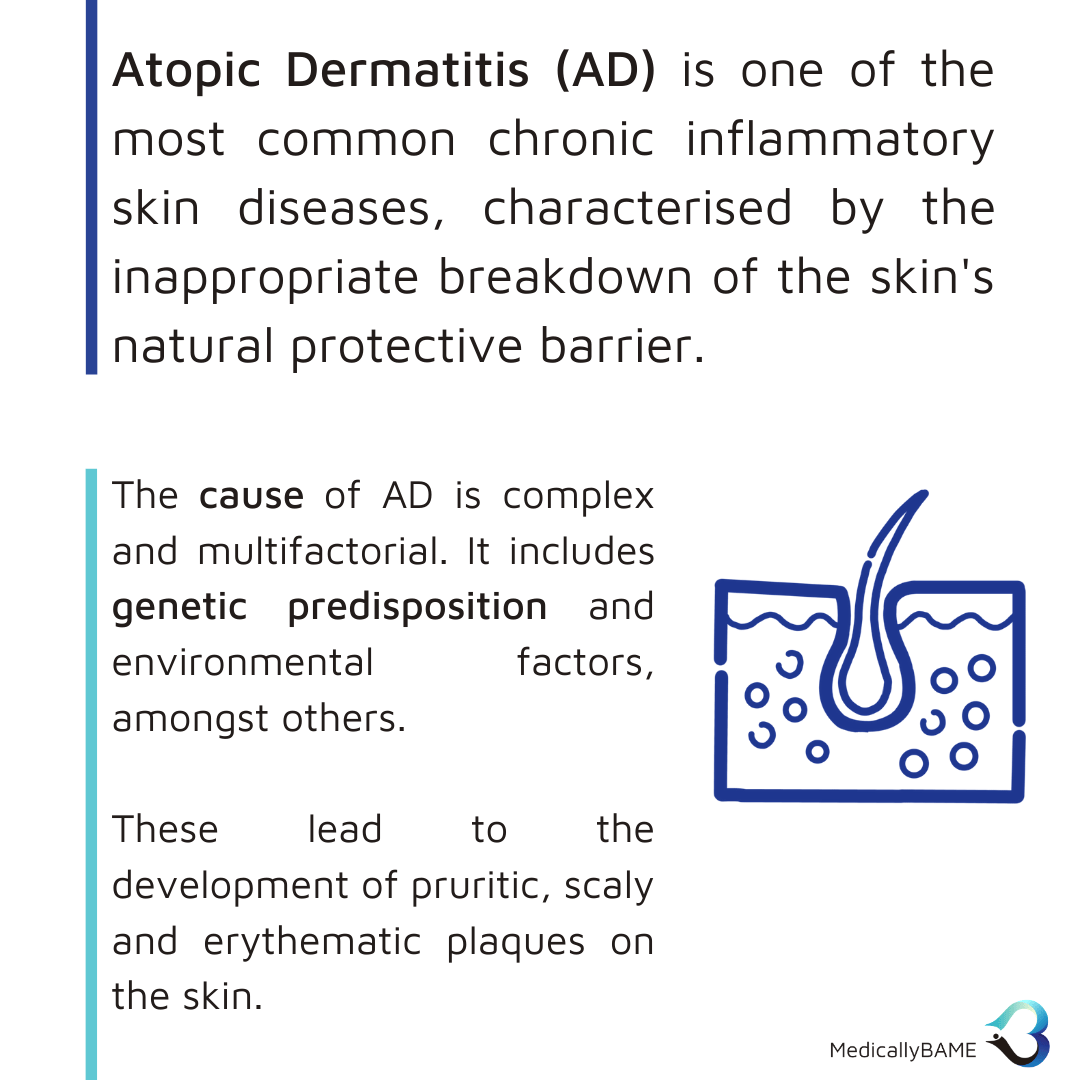 Atopic Dermatitis (AD) is one of the most common chronic inflammatory skin diseases, characterised by the inappropriate breakdown of the skin's natural protective barrier.

The cause of AD is complex and multifactorial. It includes genetic predisposition and environmental factors, amongst others.

These lead to the development of pruritic, scaly and erythematic plaques on the skin.

MedicallyBAME